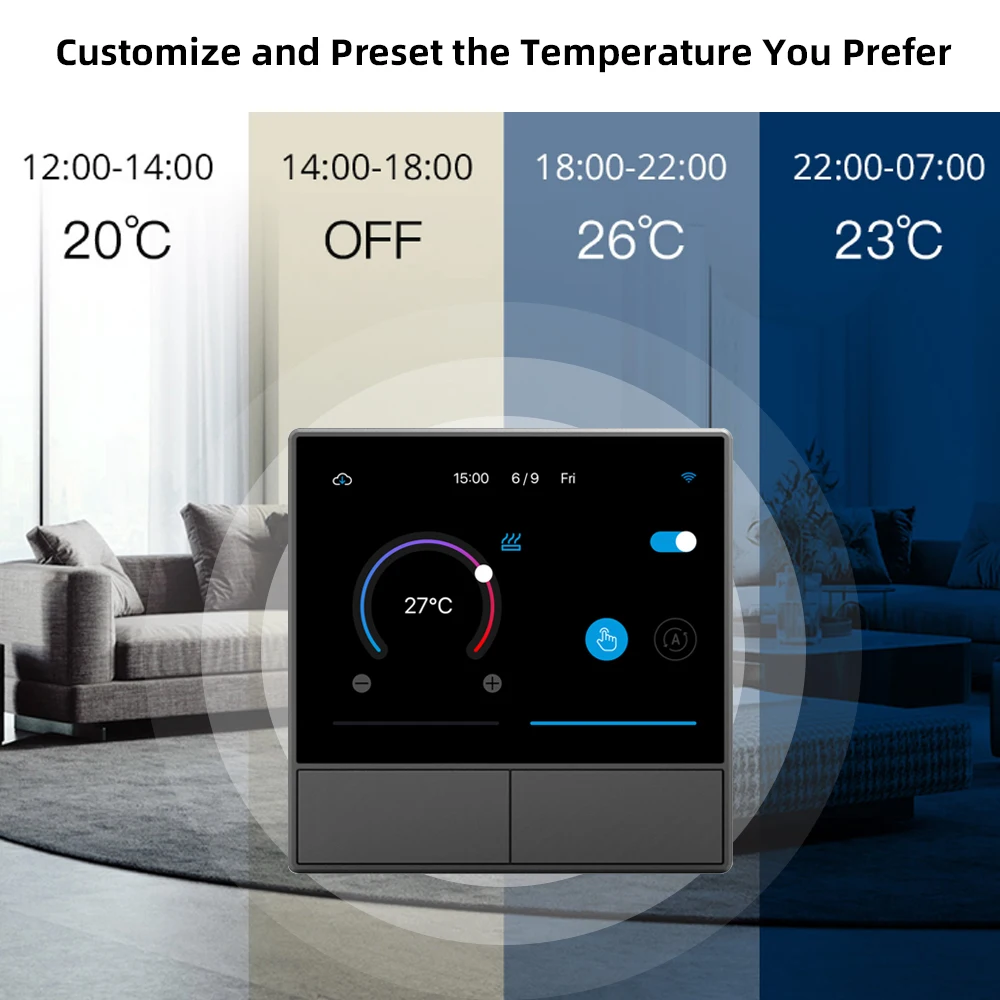 Customize and Preset the Temperature You Prefer

12:00-14:00
20℃

14:00-18:00
OFF

18:00-22:00
26℃

22:00-07:00
23℃

15:00 6/9 Fri

27°C

A